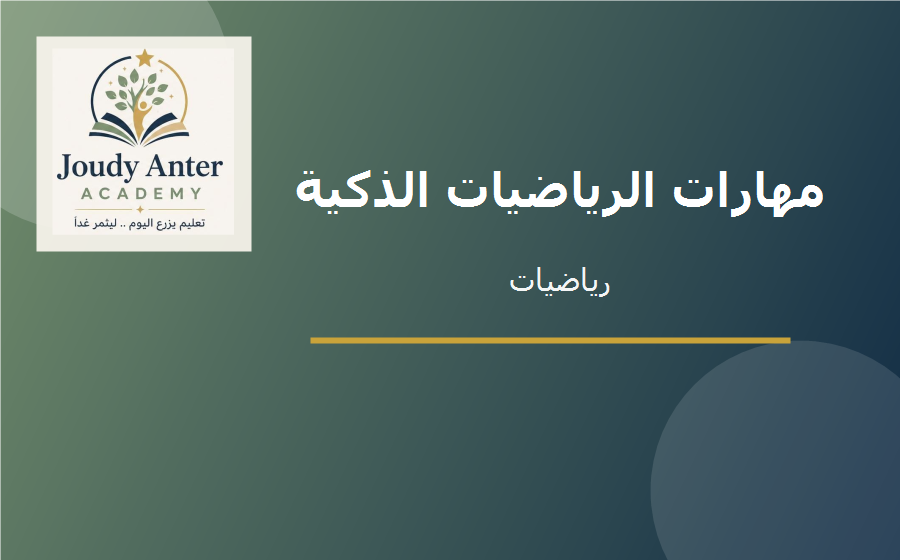 Joudy Anter
ACADEMY
تعليم يزرع اليوم .. ليثمر غداً

مهارات الرياضيات الذكية

رياضيات